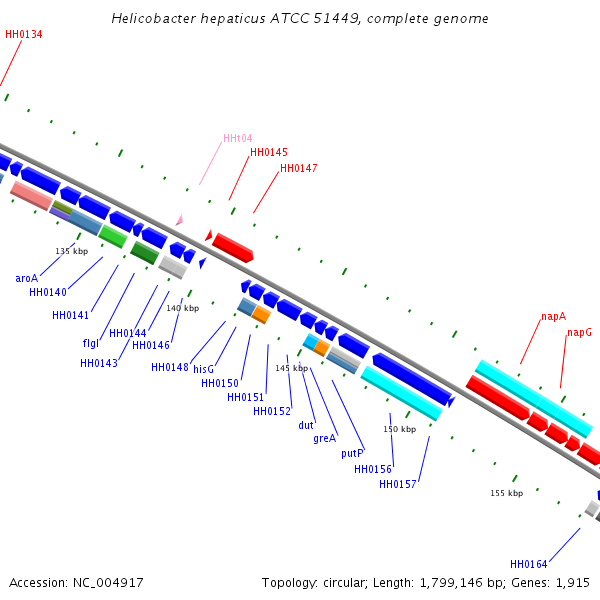 Helicobacter hepaticus ATCC 51449, complete genome

HH0134

HHt04

HH0145

HH0147

135 kbp

aroA

HH0140

HH0141

flgI

HH0143

HH0144

HH0146

140 kbp

HH0148

hisG

HH0150

HH0151

HH0152

145 kbp

dut

greA

putP

HH0156

HH0157

150 kbp

napA

napG

155 kbp

HH0164

Accession: NC_004917

Topology: circular; Length: 1,799,146 bp; Genes: 1,915